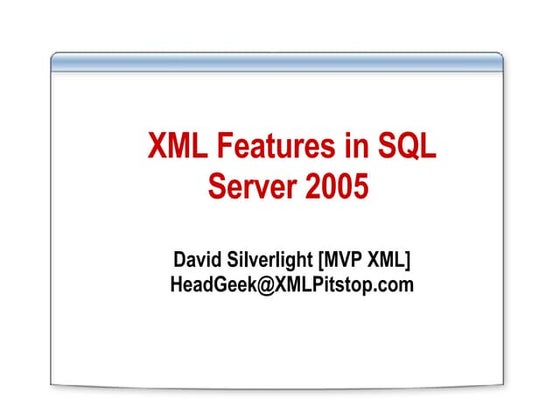 XML Features in SQL Server 2005

David Silverlight [MVP XML]
HeadGeek@XMLPitstop.com